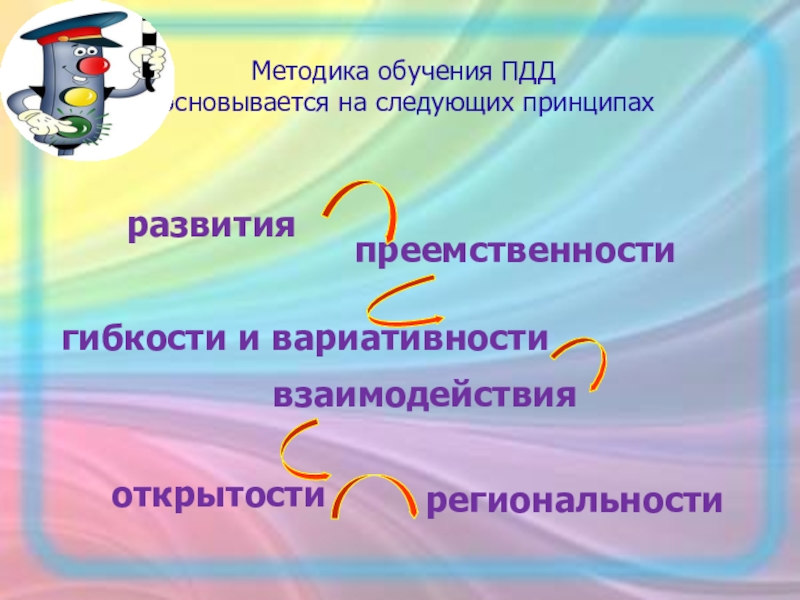 Методика обучения ПДД
основывается на следующих принципах

развития

преемственности

гибкости и вариативности

взаимодействия

открытости

региональности